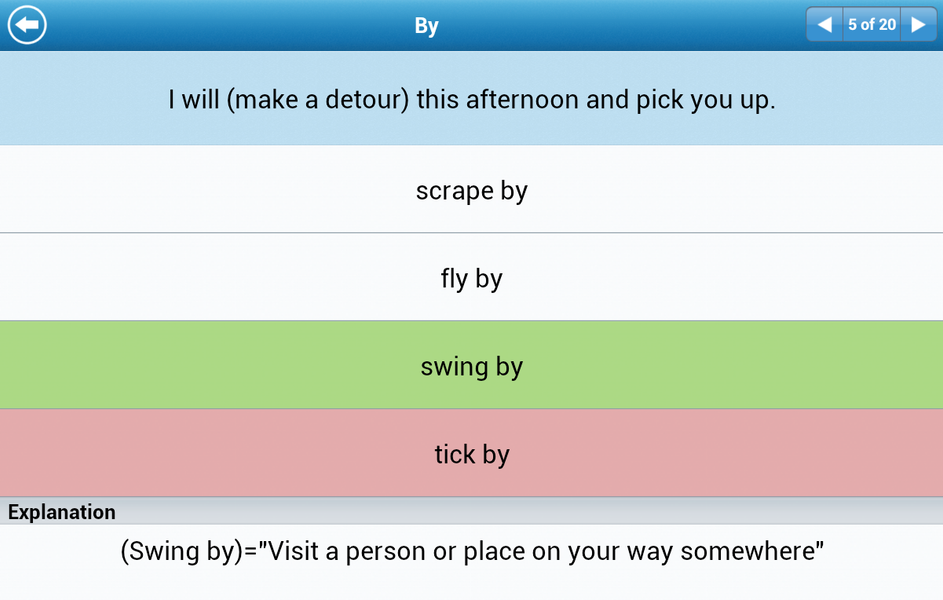 By

5 of 20

I will (make a detour) this afternoon and pick you up.

scrape by

fly by

swing by

tick by

Explanation

(Swing by)="Visit a person or place on your way somewhere"